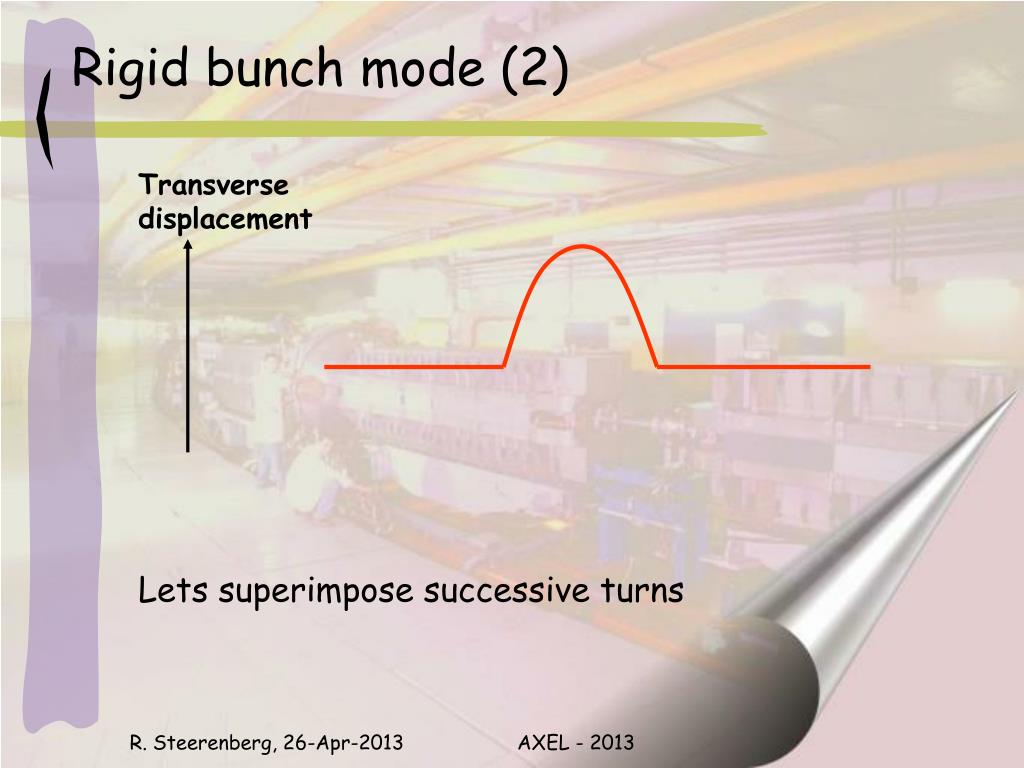 Rigid bunch mode (2)

Transverse displacement

Lets superimpose successive turns

R. Steerenberg, 26-Apr-2013

AXEL - 2013